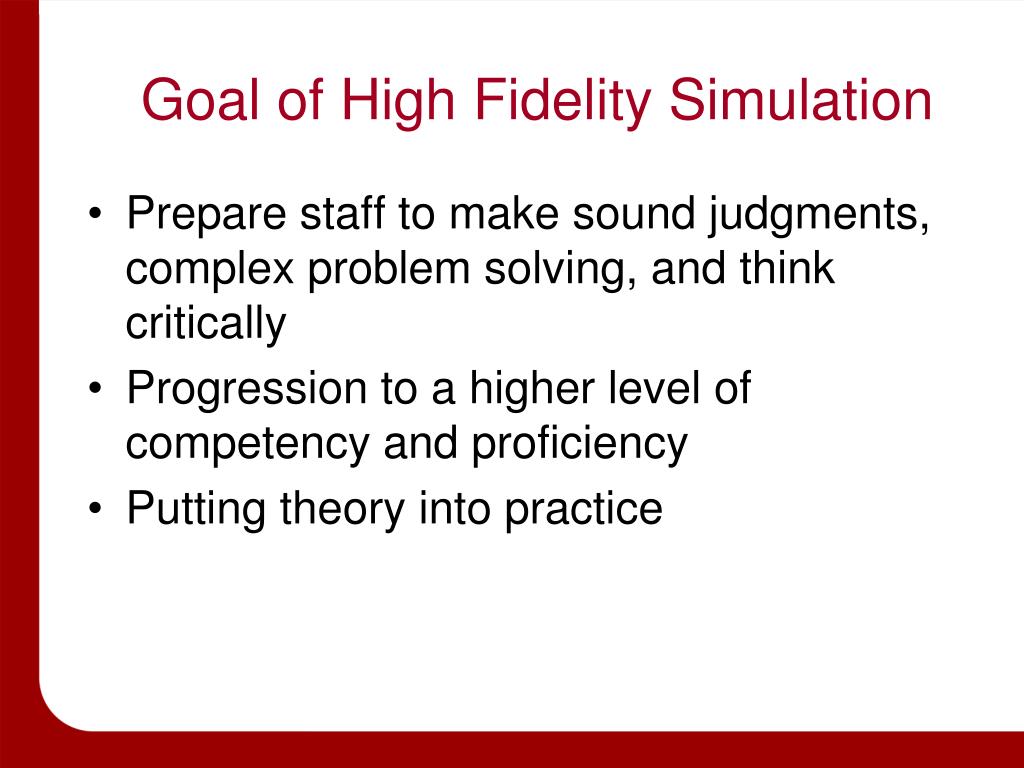 Goal of High Fidelity Simulation

• Prepare staff to make sound judgments, complex problem solving, and think critically
• Progression to a higher level of competency and proficiency
• Putting theory into practice